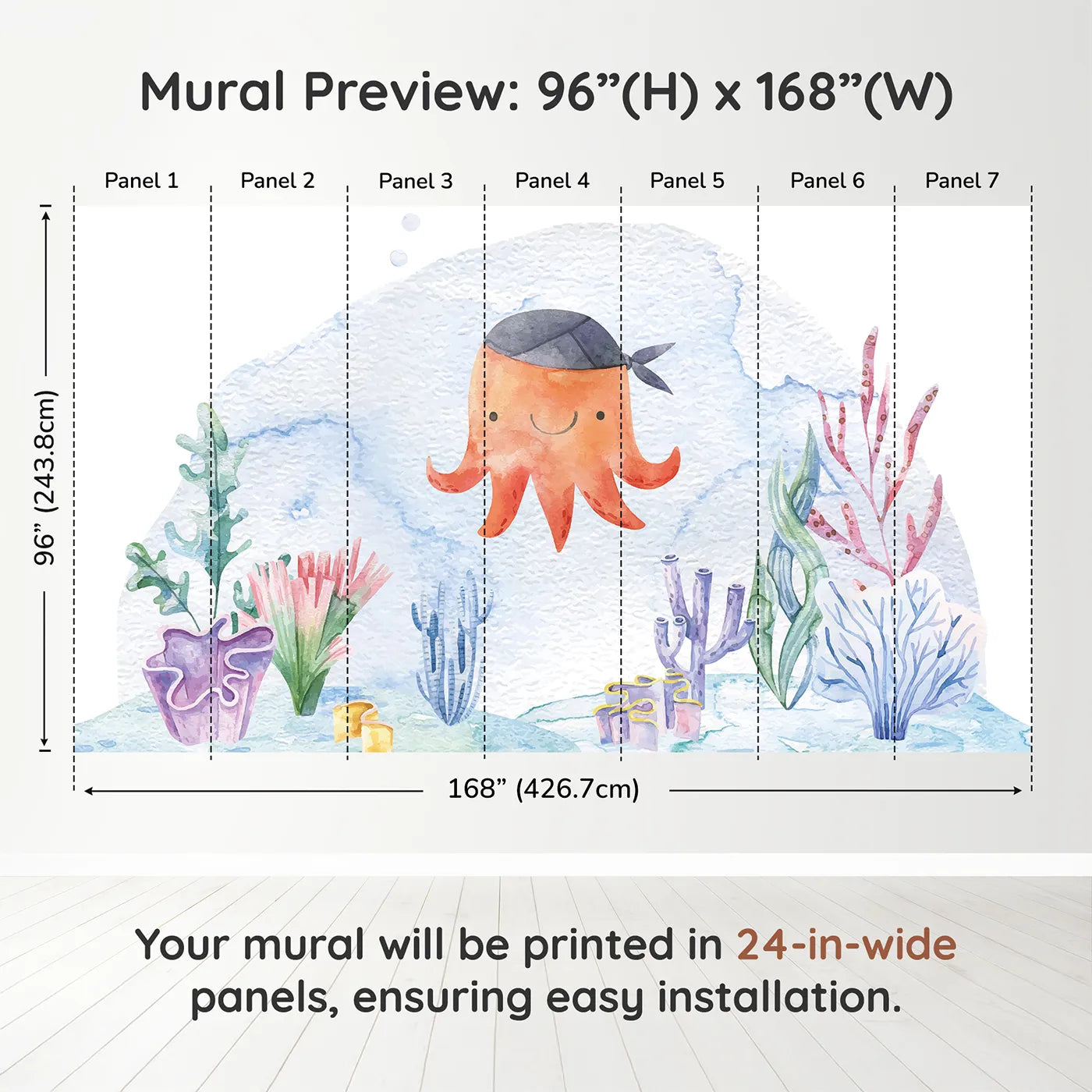 Mural Preview: 96”(H) x 168”(W)

Panel 1 Panel 2 Panel 3 Panel 4 Panel 5 Panel 6 Panel 7

96” (243.8cm)

168” (426.7cm)

Your mural will be printed in 24-in-wide panels, ensuring easy installation.